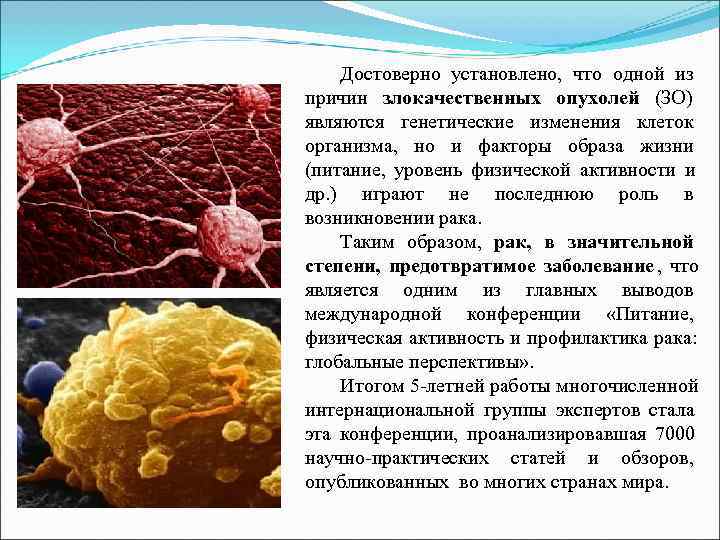 Достоверно установлено, что одной из причин злокачественных опухолей (ЗО) являются генетические изменения клеток организма, но и факторы образа жизни (питание, уровень физической активности и др.) играют не последнюю роль в возникновении рака.

Таким образом, рак, в значительной степени, предотвратимое заболевание, что является одним из главных выводов международной конференции «Питание, физическая активность и профилактика рака: глобальные перспективы».

Итогом 5-летней работы многочисленной интернациональной группы экспертов стала эта конференции, проанализировавшая 7000 научно-практических статей и обзоров, опубликованных во многих странах мира.